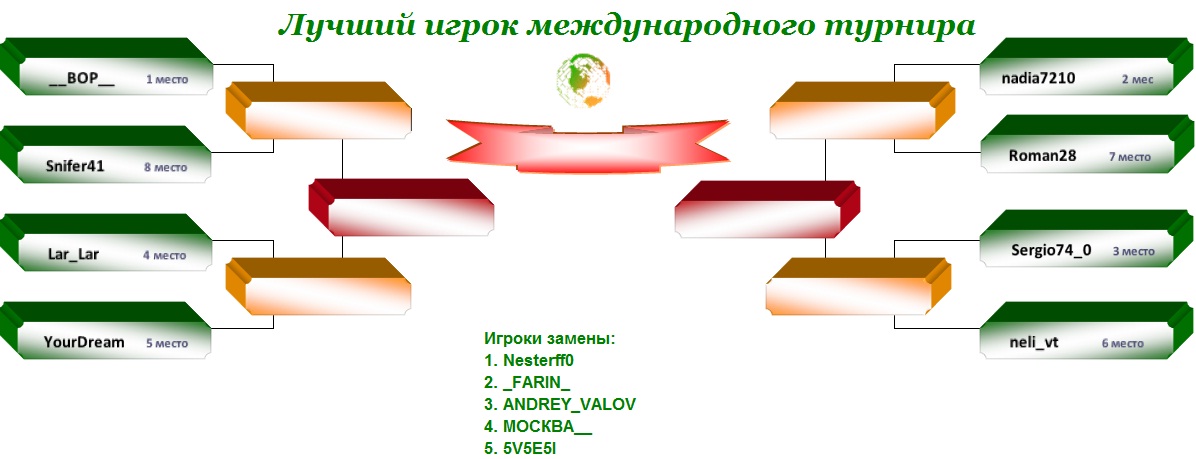 Лучший игрок международного турнира

__ВОР__ 1 место

Snifer41 8 место

Lar_Lar 4 место

YourDream 5 место

nadia7210 2 мес

Roman28 7 место

Sergio74_0 3 место

neli_vt 6 место

Игроки замены:
1. Nesterff0
2. _FARIN_
3. ANDREY_VALOV
4. МОСКВА__
5. 5V5E5I